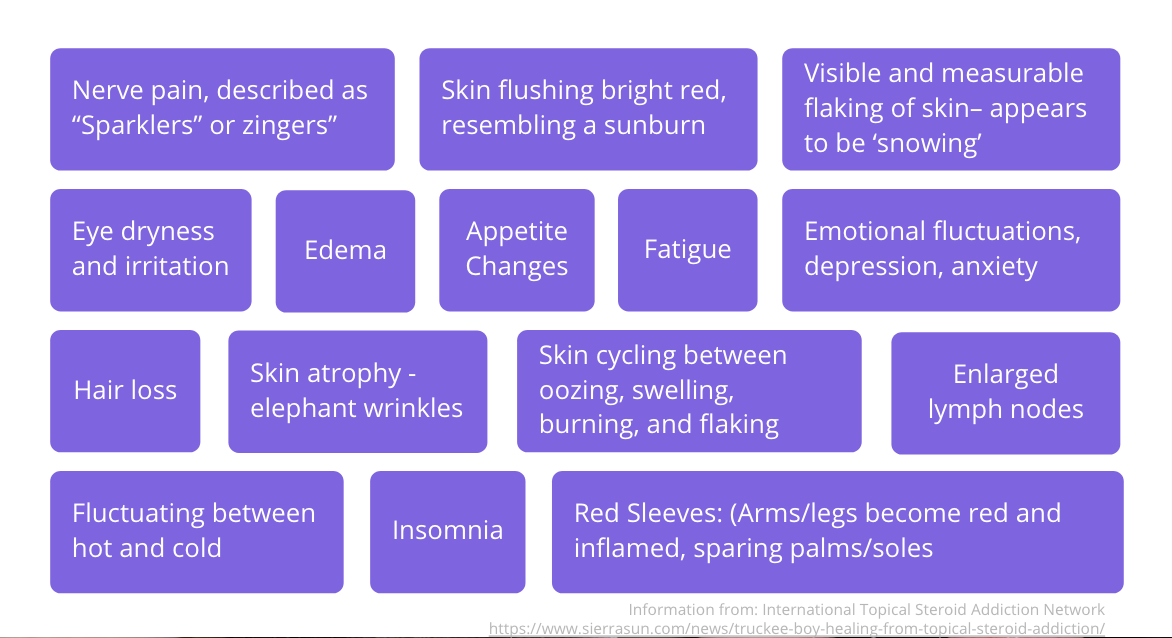 Nerve pain, described as “Sparklers” or zingers”

Skin flushing bright red, resembling a sunburn

Visible and measurable flaking of skin– appears to be ‘snowing’

Eye dryness and irritation

Edema

Appetite Changes

Fatigue

Emotional fluctuations, depression, anxiety

Hair loss

Skin atrophy - elephant wrinkles

Skin cycling between oozing, swelling, burning, and flaking

Enlarged lymph nodes

Fluctuating between hot and cold

Insomnia

Red Sleeves: (Arms/legs become red and inflamed, sparing palms/soles

Information from: International Topical Steroid Addiction Network
https://www.sierrasun.com/news/truckee-boy-healing-from-topical-steroid-addiction/